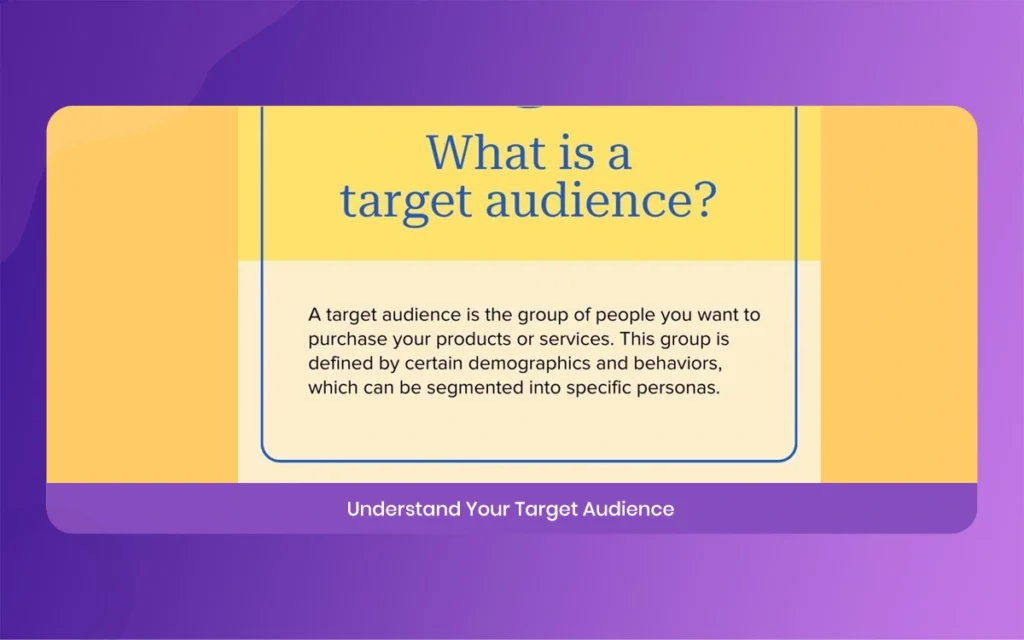 What is a target audience?

A target audience is the group of people you want to purchase your products or services. This group is defined by certain demographics and behaviors, which can be segmented into specific personas.

Understand Your Target Audience